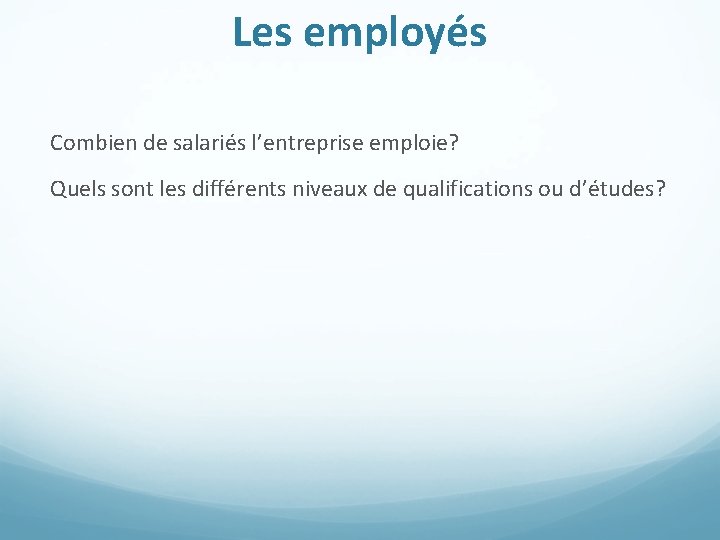 Les employés

Combien de salariés l’entreprise emploie?

Quels sont les différents niveaux de qualifications ou d’études?